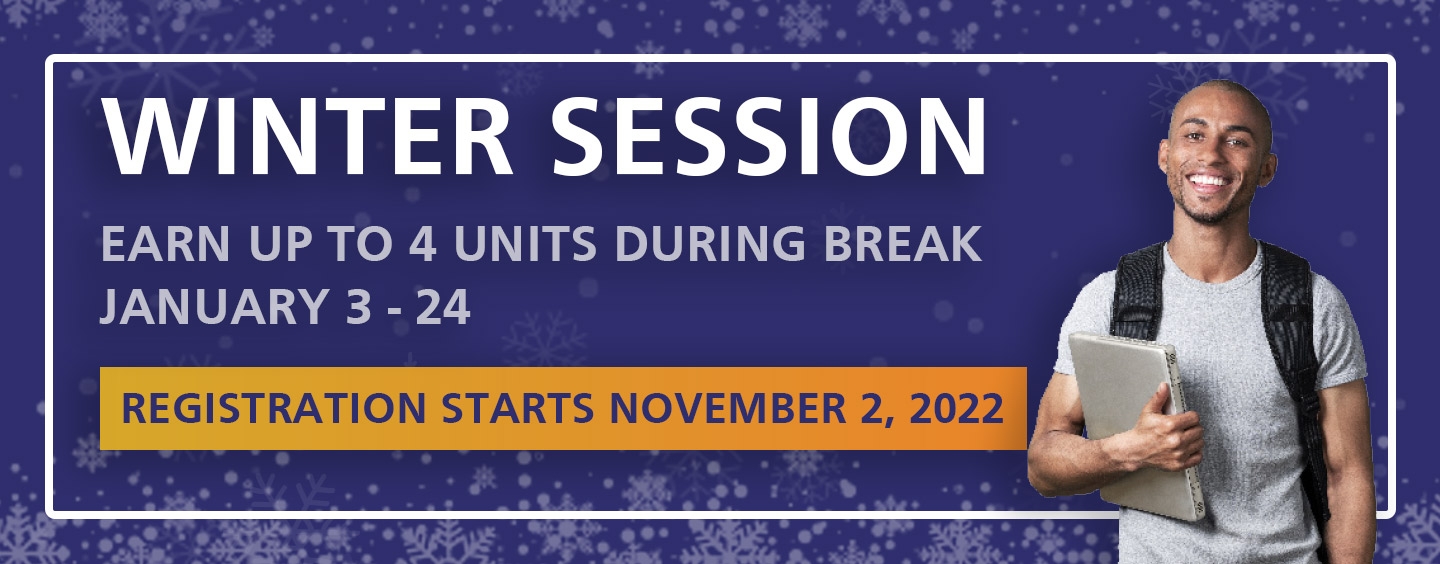 WINTER SESSION

EARN UP TO 4 UNITS DURING BREAK
JANUARY 3 - 24

REGISTRATION STARTS NOVEMBER 2, 2022